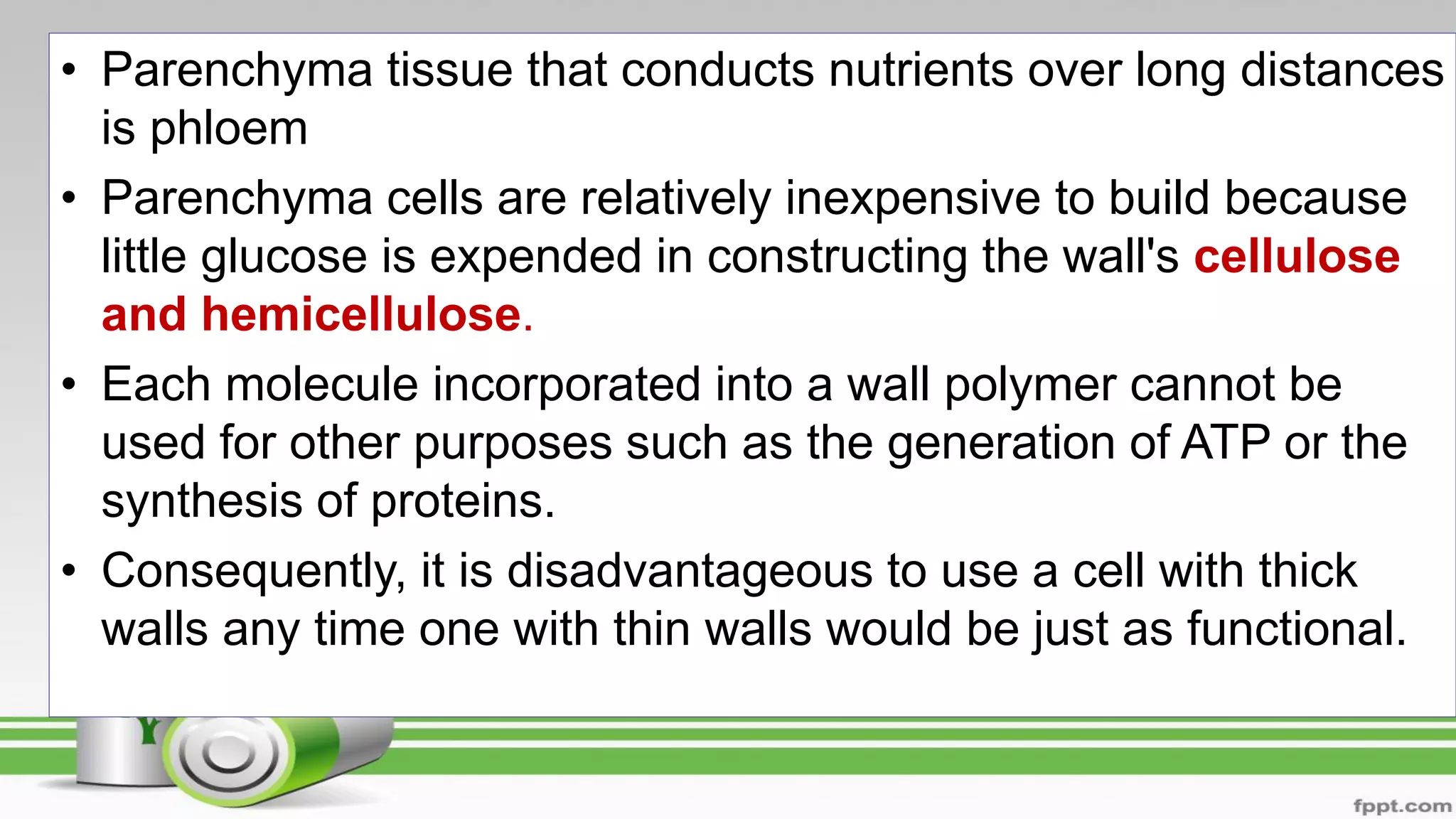 • Parenchyma tissue that conducts nutrients over long distances is phloem

• Parenchyma cells are relatively inexpensive to build because little glucose is expended in constructing the wall's cellulose and hemicellulose.

• Each molecule incorporated into a wall polymer cannot be used for other purposes such as the generation of ATP or the synthesis of proteins.

• Consequently, it is disadvantageous to use a cell with thick walls any time one with thin walls would be just as functional.

fppt.com